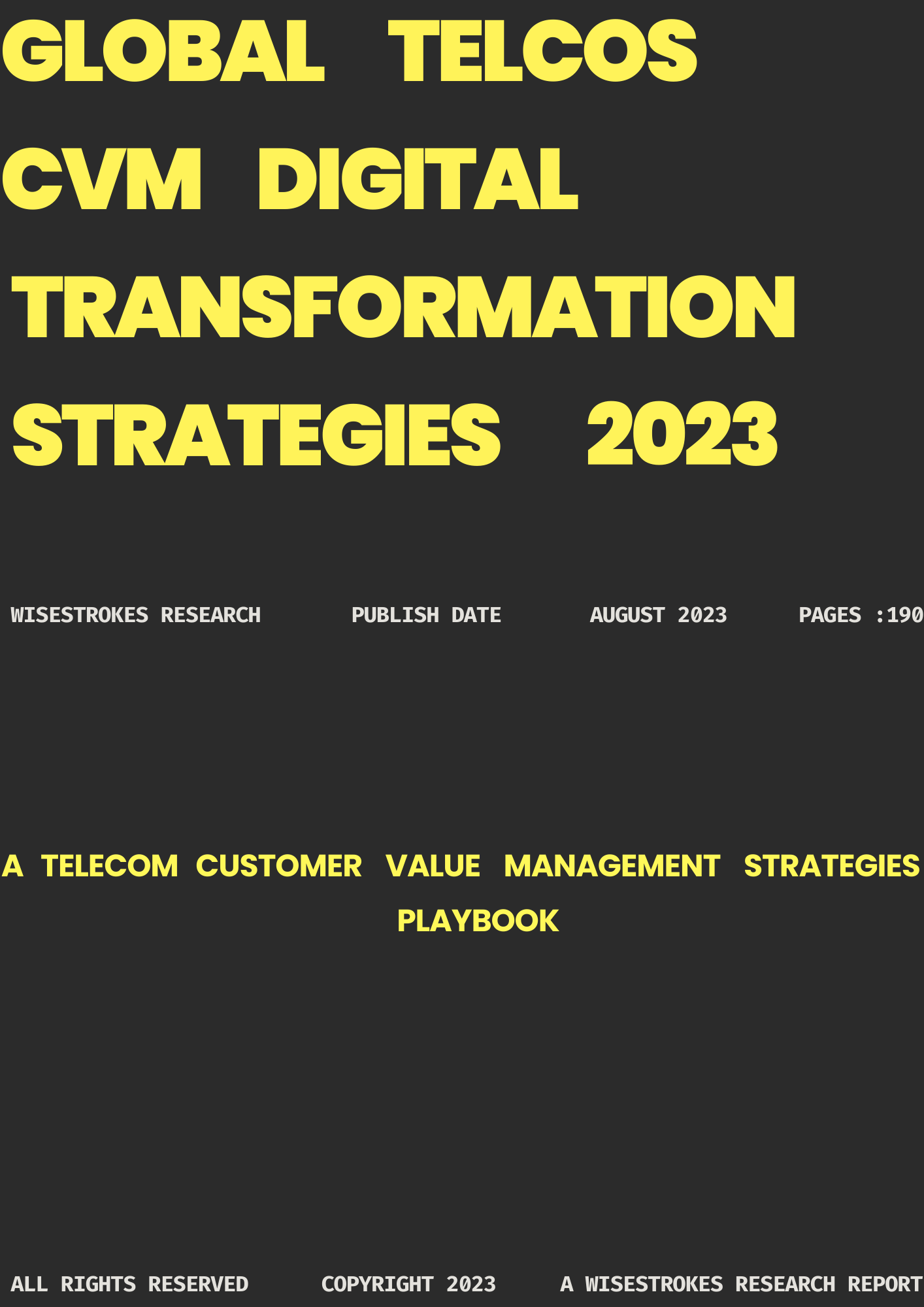 GLOBAL TELCOS CVM DIGITAL TRANSFORMATION STRATEGIES 2023

WISESTROKES RESEARCH PUBLISH DATE AUGUST 2023 PAGES :190

A TELECOM CUSTOMER VALUE MANAGEMENT STRATEGIES PLAYBOOK

ALL RIGHTS RESERVED COPYRIGHT 2023 A WISESTROKES RESEARCH REPORT